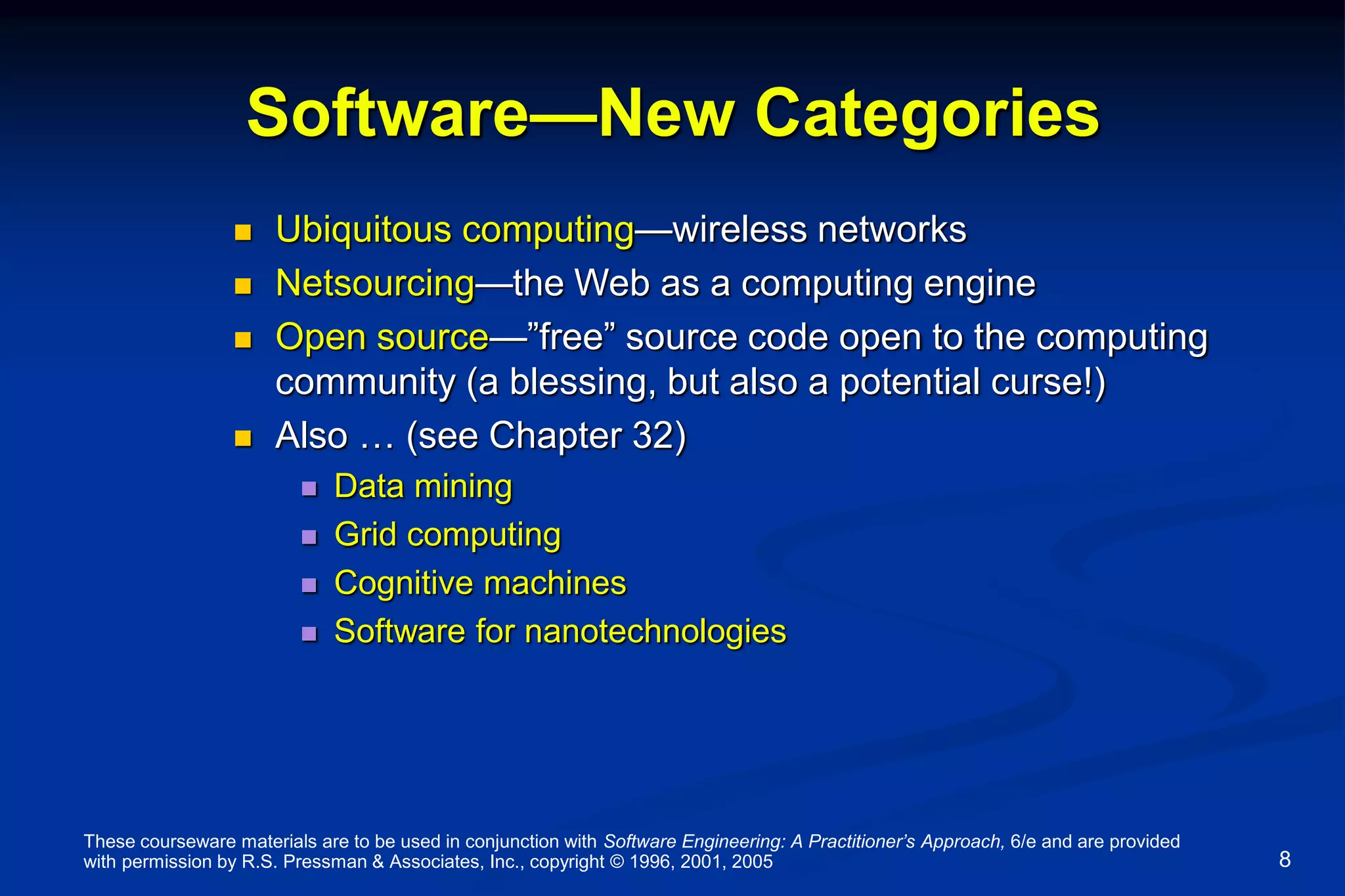 Software—New Categories

- Ubiquitous computing—wireless networks
- Netsourcing—the Web as a computing engine
- Open source—”free” source code open to the computing community (a blessing, but also a potential curse!)
- Also … (see Chapter 32)
  - Data mining
  - Grid computing
  - Cognitive machines
  - Software for nanotechnologies

These courseware materials are to be used in conjunction with Software Engineering: A Practitioner’s Approach, 6/e and are provided with permission by R.S. Pressman & Associates, Inc., copyright © 1996, 2001, 2005

8